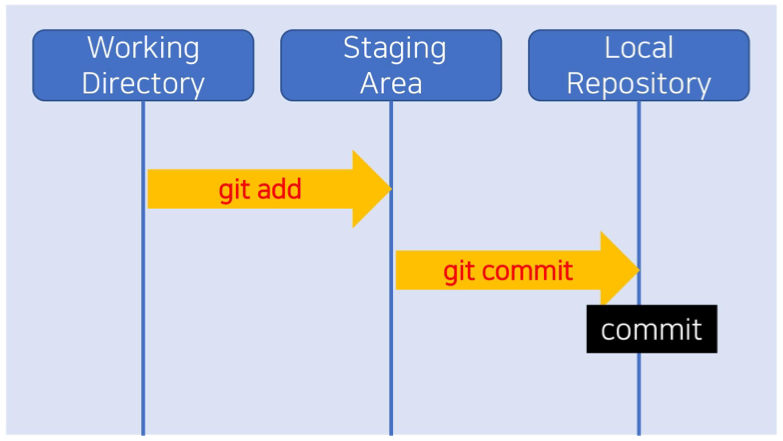 Working Directory

Staging Area

Local Repository

git add

git commit

commit